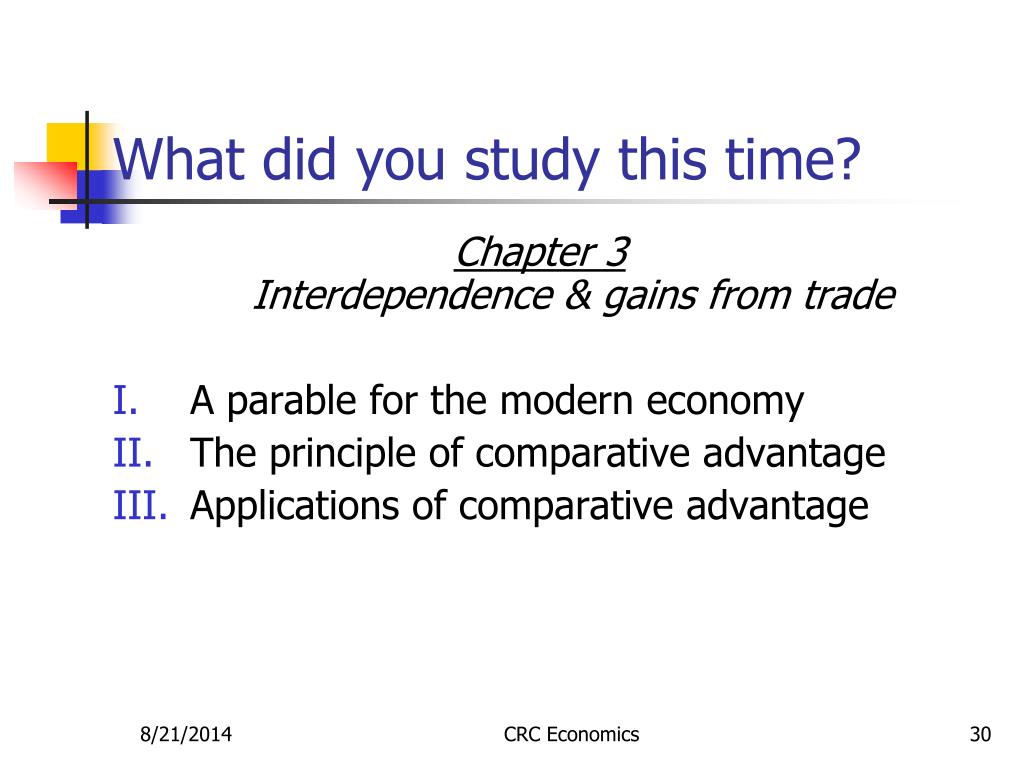 What did you study this time?

Chapter 3
Interdependence & gains from trade

I. A parable for the modern economy
II. The principle of comparative advantage
III. Applications of comparative advantage

8/21/2014

CRC Economics

30